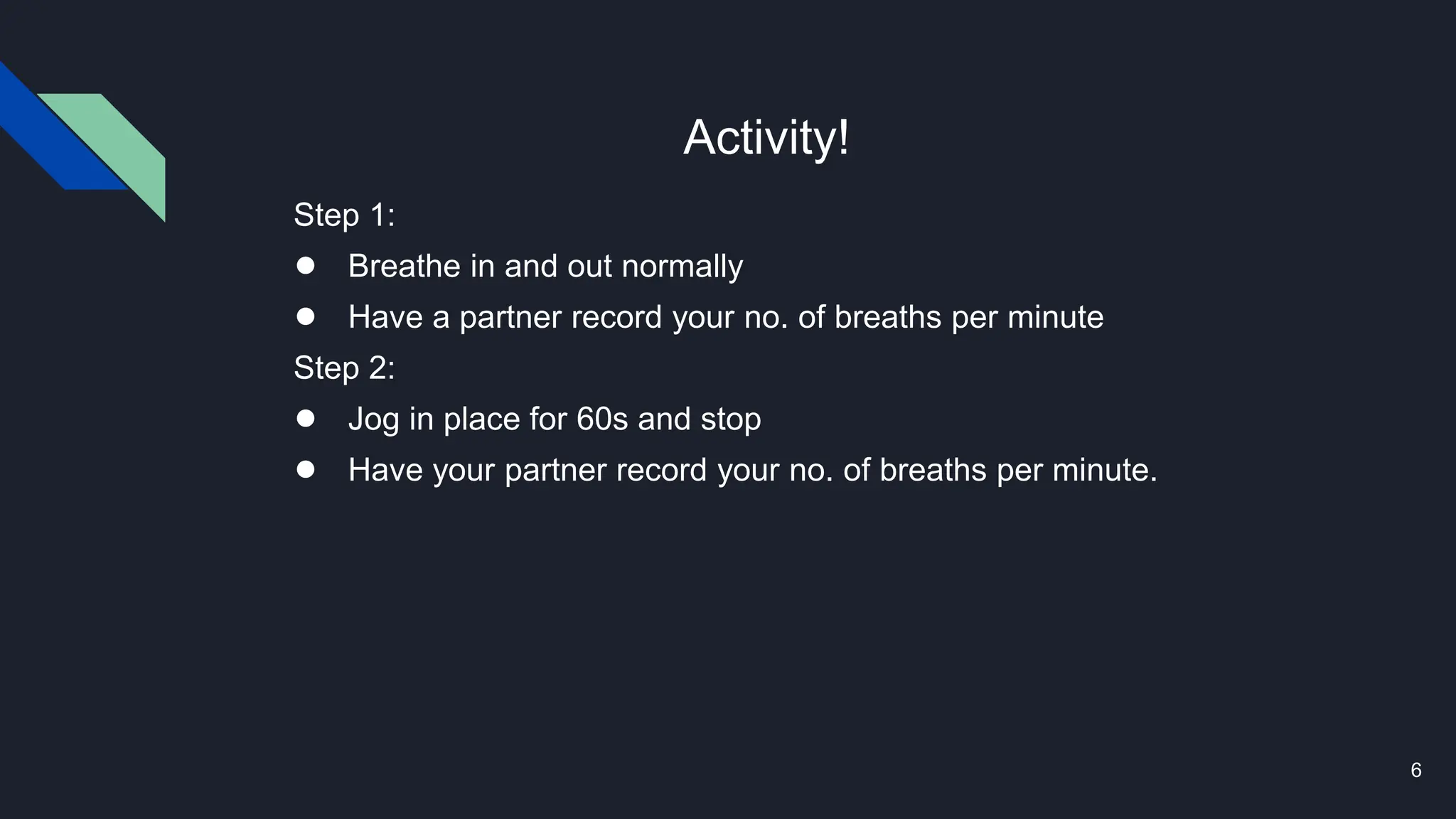 Activity!

Step 1:

● Breathe in and out normally
● Have a partner record your no. of breaths per minute

Step 2:

● Jog in place for 60s and stop
● Have your partner record your no. of breaths per minute.

6